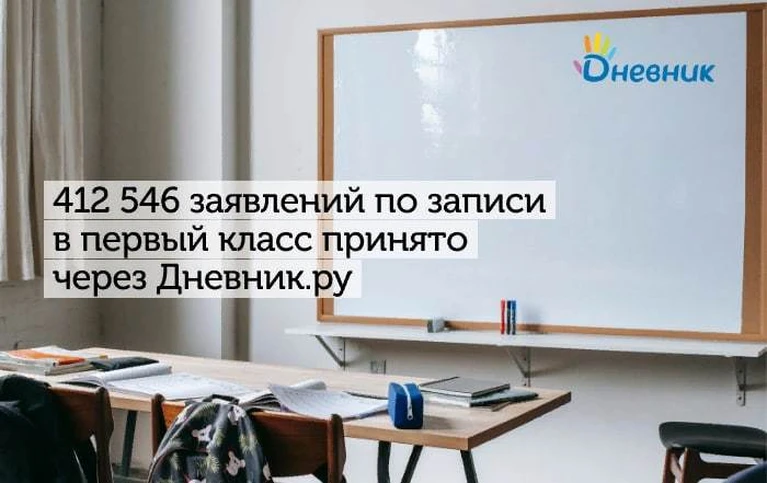 Дневник

412 546 заявлений по записи в первый класс принято через Дневник.ру